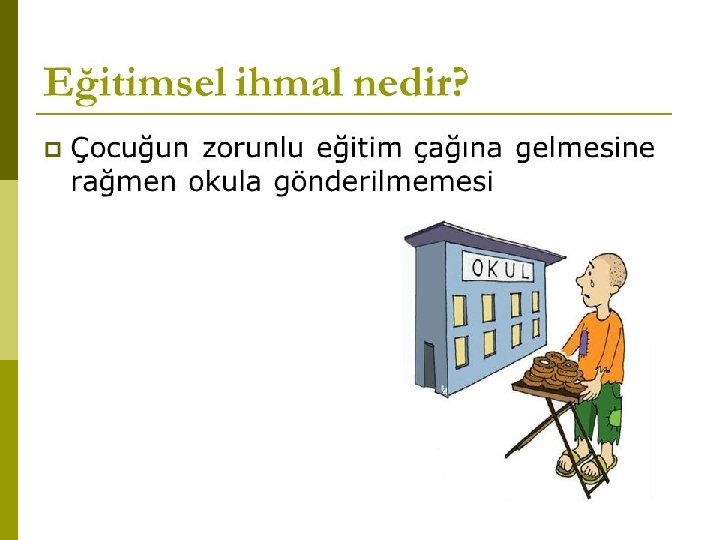 Eğitimsel ihmal nedir?

Çocuğun zorunlu eğitim çağına gelmesine rağmen okula gönderilmemesi

OKUL